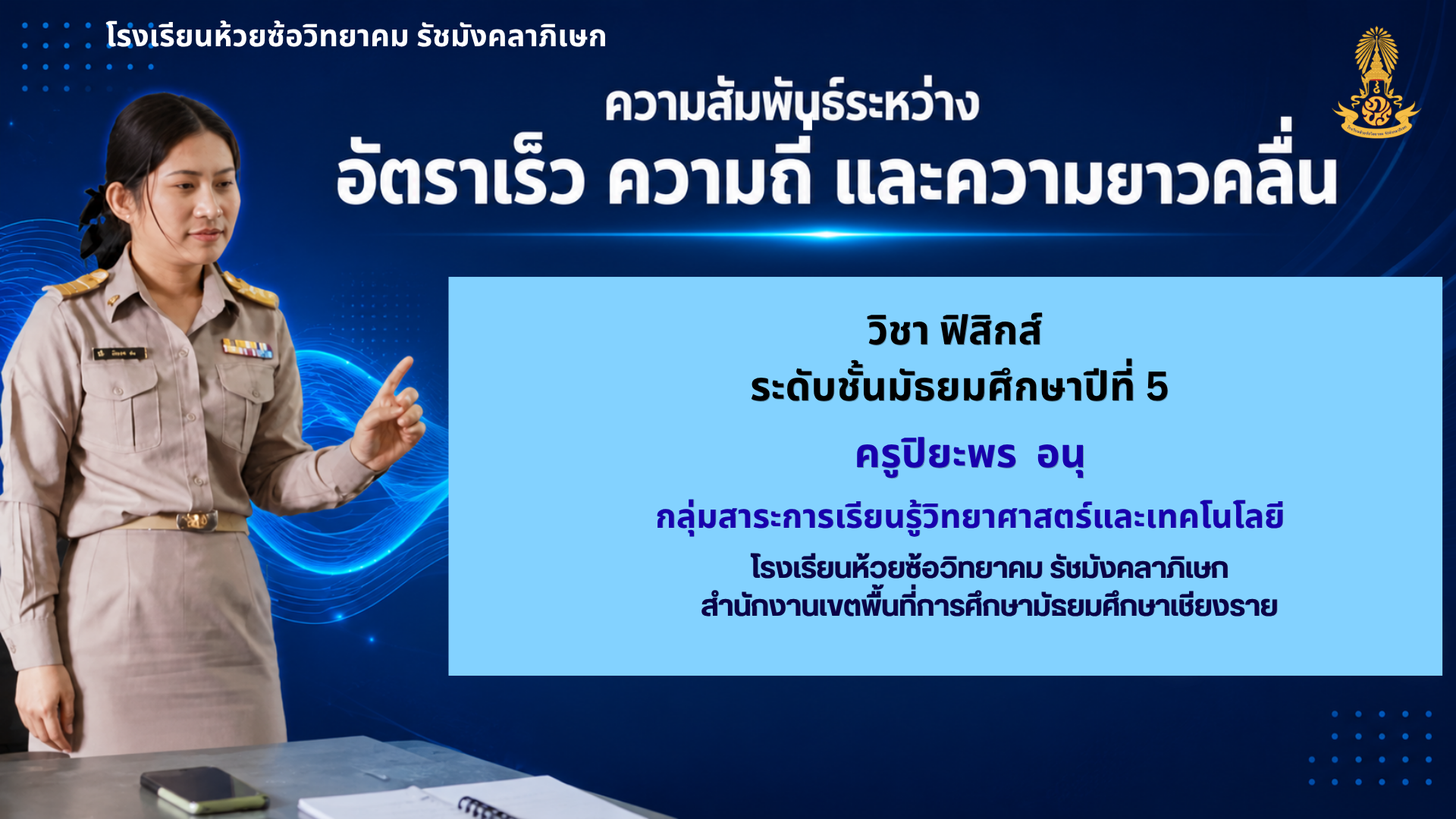 โรงเรียนห้วยซ้อวิทยาคม รัชมังคลาภิเษก

ความสัมพันธ์ระหว่าง
อัตราเร็ว ความถี่ และความยาวคลื่น

วิชา ฟิสิกส์
ระดับชั้นมัธยมศึกษาปีที่ 5

ครูปิยะพร อนุ

กลุ่มสาระการเรียนรู้วิทยาศาสตร์และเทคโนโลยี

โรงเรียนห้วยซ้อวิทยาคม รัชมังคลาภิเษก
สำนักงานเขตพื้นที่การศึกษามัธยมศึกษาเชียงราย